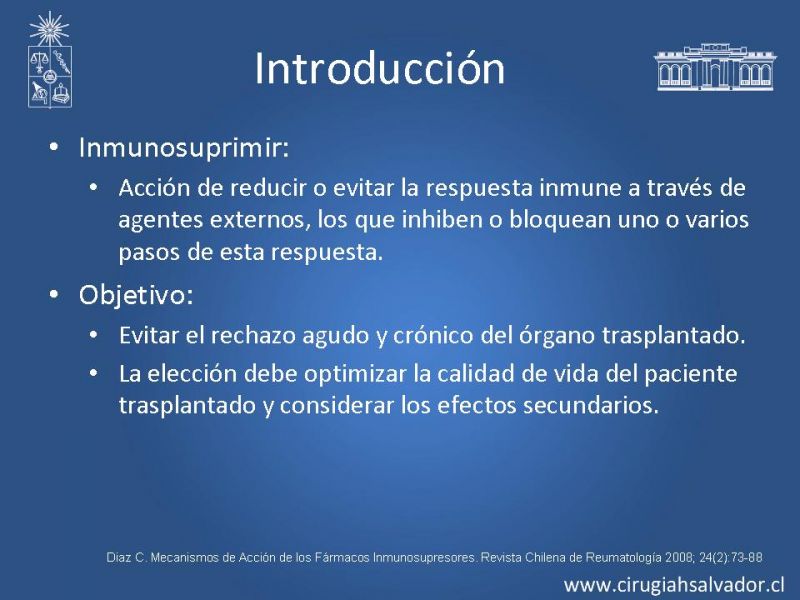 Introducción

• Inmunosuprimir:
  • Acción de reducir o evitar la respuesta inmune a través de agentes externos, los que inhiben o bloquean uno o varios pasos de esta respuesta.
• Objetivo:
  • Evitar el rechazo agudo y crónico del órgano trasplantado.
  • La elección debe optimizar la calidad de vida del paciente trasplantado y considerar los efectos secundarios.

Diaz C. Mecanismos de Acción de los Fármacos Inmunosupresores. Revista Chilena de Reumatología 2008; 24(2):73-88

www.cirugiahsalvador.cl